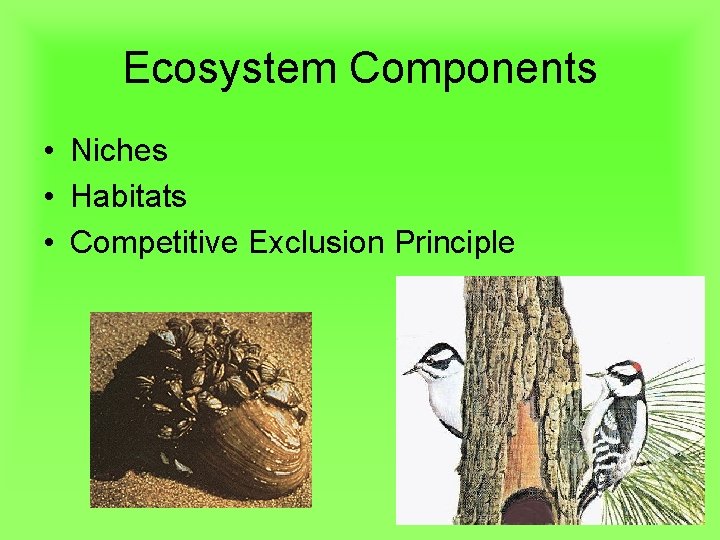 Ecosystem Components

• Niches
• Habitats
• Competitive Exclusion Principle